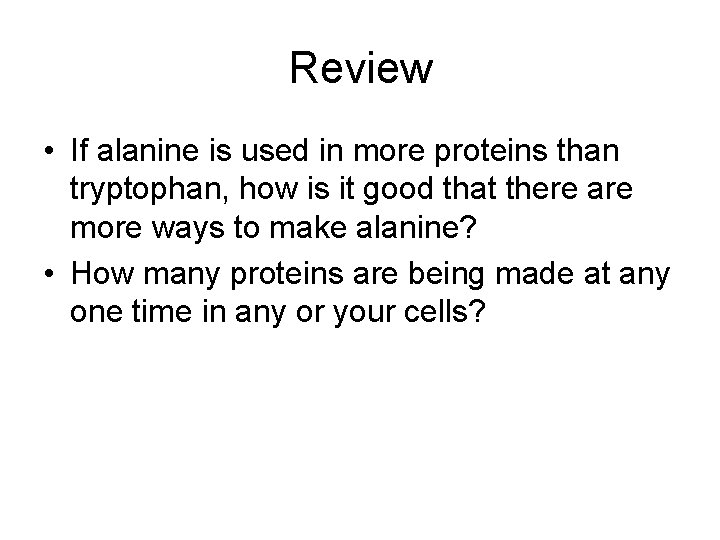 Review

• If alanine is used in more proteins than tryptophan, how is it good that there are more ways to make alanine?
• How many proteins are being made at any one time in any or your cells?